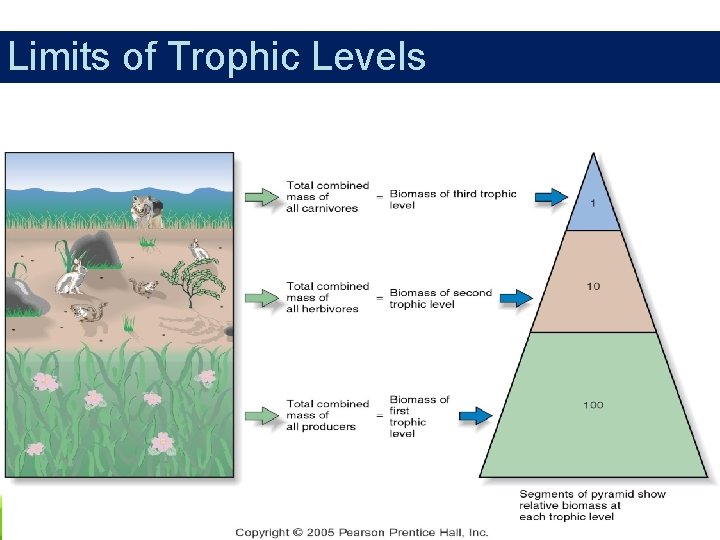 Limits of Trophic Levels

Total combined mass of all carnivores = Biomass of third trophic level

1

Total combined mass of all herbivores = Biomass of second trophic level

10

Total combined mass of all producers = Biomass of first trophic level

100

Segments of pyramid show relative biomass at each trophic level

Copyright © 2005 Pearson Prentice Hall, Inc.